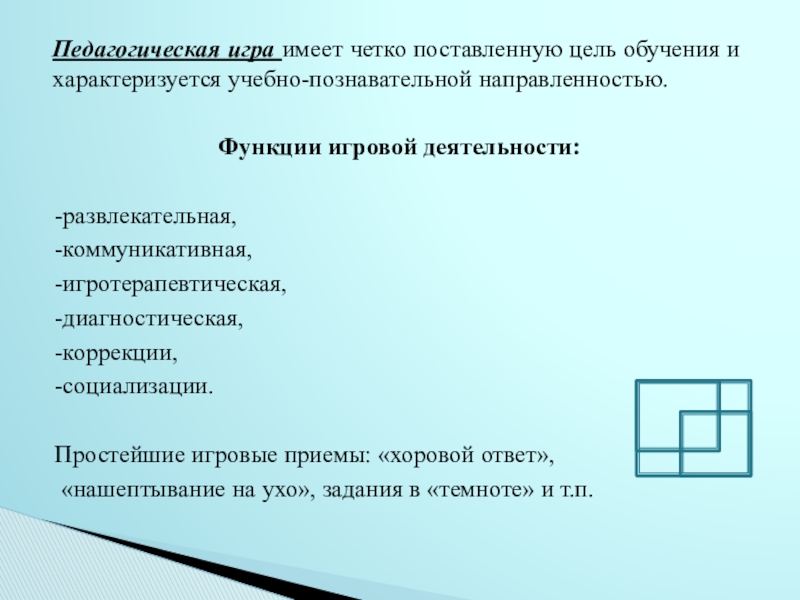 Педагогическая игра имеет четко поставленную цель обучения и характеризуется учебно-познавательной направленностью.

Функции игровой деятельности:

-развлекательная,
-коммуникативная,
-игротерапевтическая,
-диагностическая,
-коррекции,
-социализации.

Простейшие игровые приемы: «хоровой ответ», «нашептывание на ухо», задания в «темноте» и т.п.